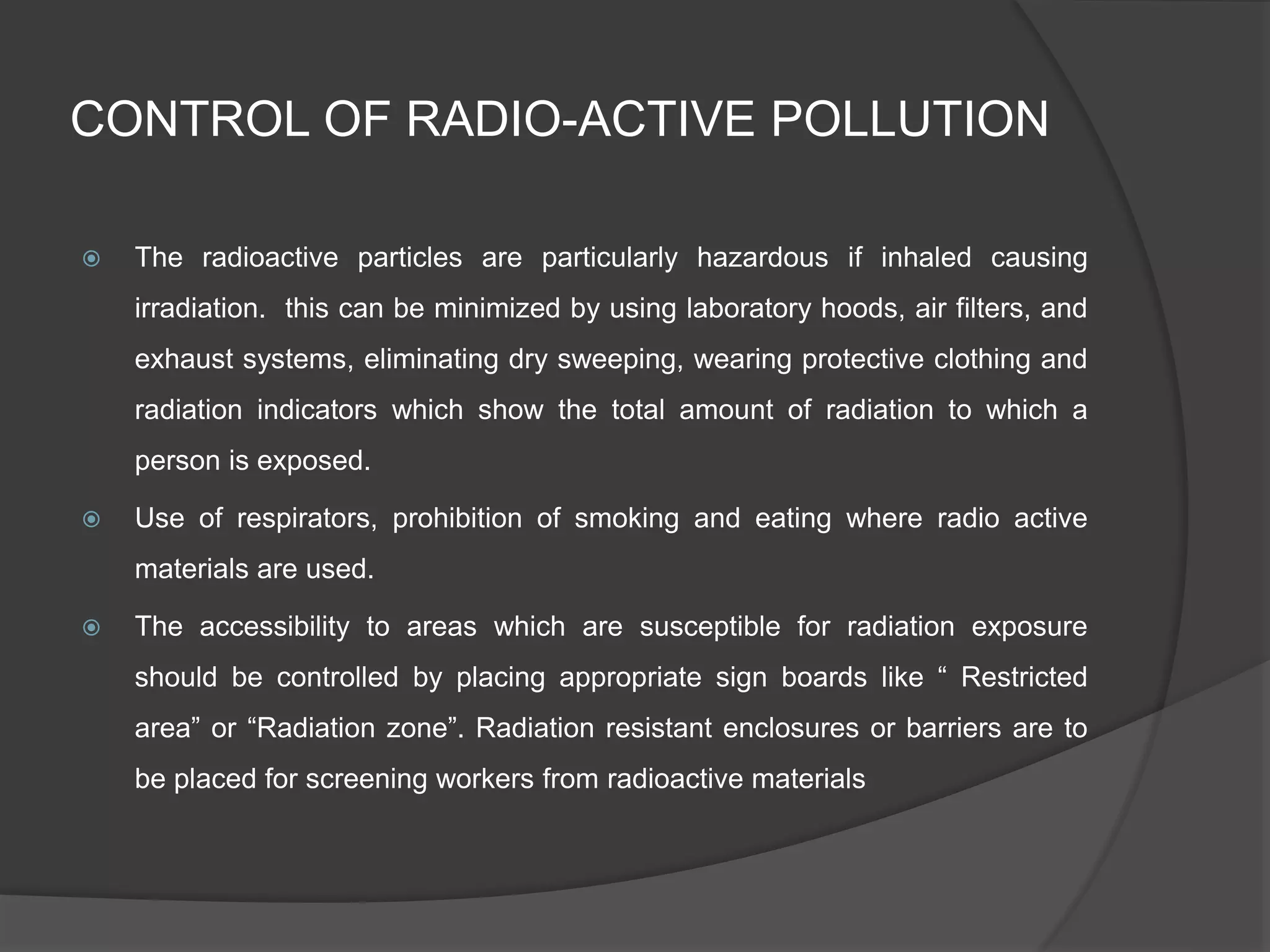 CONTROL OF RADIO-ACTIVE POLLUTION

The radioactive particles are particularly hazardous if inhaled causing irradiation. this can be minimized by using laboratory hoods, air filters, and exhaust systems, eliminating dry sweeping, wearing protective clothing and radiation indicators which show the total amount of radiation to which a person is exposed.

Use of respirators, prohibition of smoking and eating where radio active materials are used.

The accessibility to areas which are susceptible for radiation exposure should be controlled by placing appropriate sign boards like “ Restricted area” or “Radiation zone”. Radiation resistant enclosures or barriers are to be placed for screening workers from radioactive materials